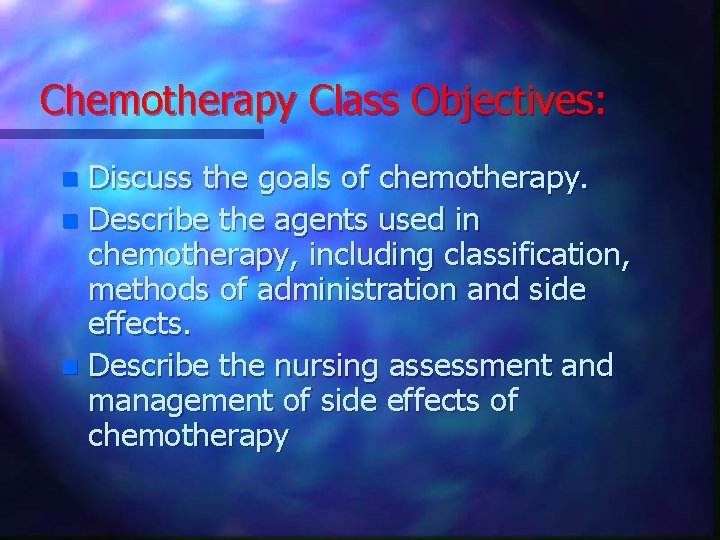 Chemotherapy Class Objectives:

- Discuss the goals of chemotherapy.
- Describe the agents used in chemotherapy, including classification, methods of administration and side effects.
- Describe the nursing assessment and management of side effects of chemotherapy